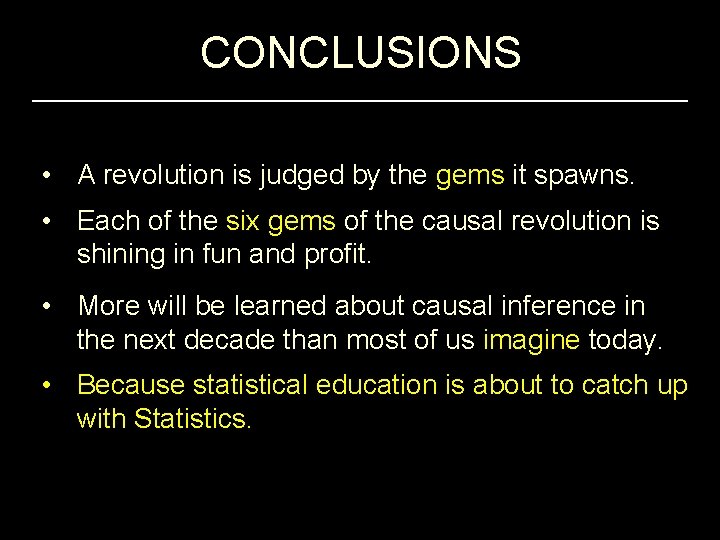 CONCLUSIONS

• A revolution is judged by the gems it spawns.

• Each of the six gems of the causal revolution is shining in fun and profit.

• More will be learned about causal inference in the next decade than most of us imagine today.

• Because statistical education is about to catch up with Statistics.